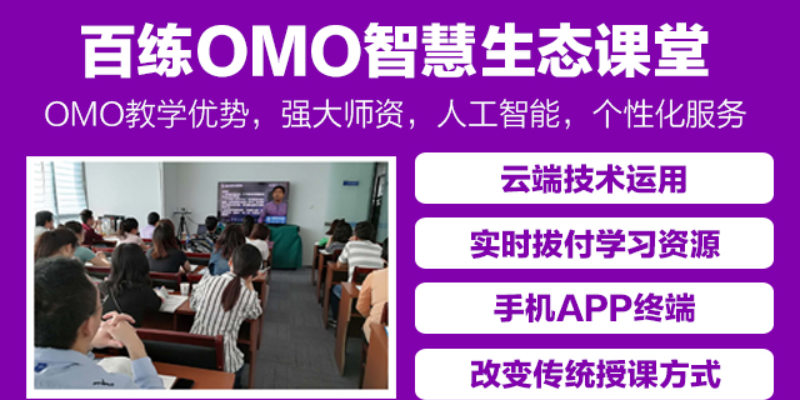 百练OMO智慧生态课堂

OMO教学优势，强大师资，人工智能，个性化服务

云端技术运用

实时拔付学习资源

手机APP终端

改变传统授课方式